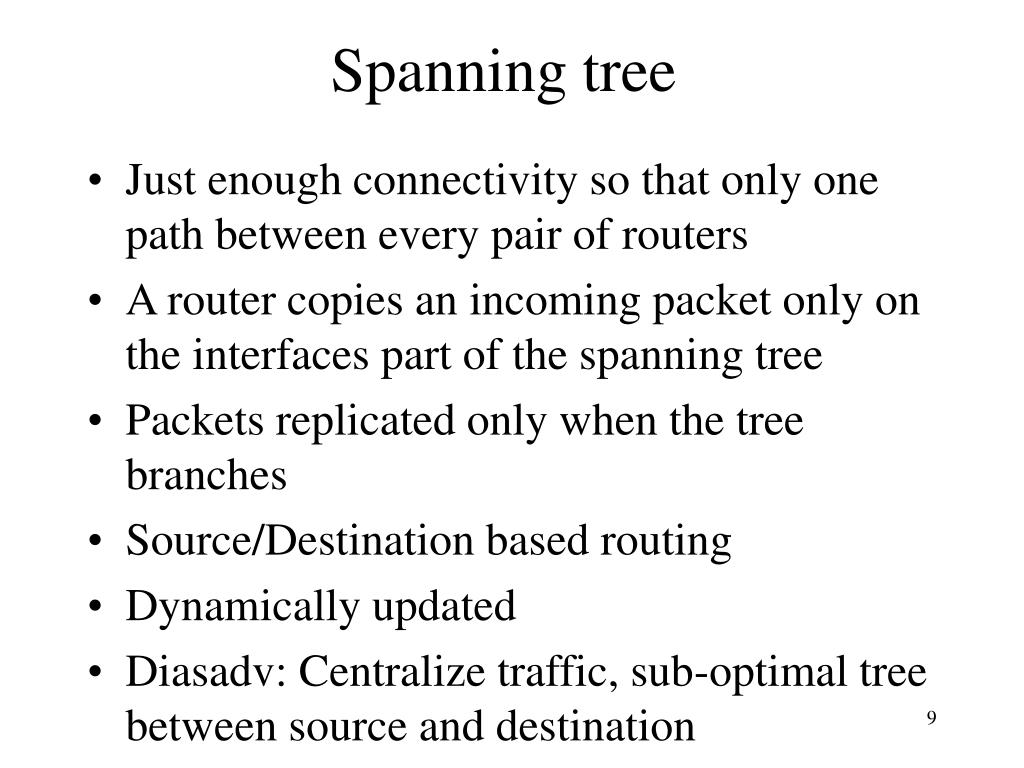 Spanning tree

• Just enough connectivity so that only one path between every pair of routers
• A router copies an incoming packet only on the interfaces part of the spanning tree
• Packets replicated only when the tree branches
• Source/Destination based routing
• Dynamically updated
• Diasadv: Centralize traffic, sub-optimal tree between source and destination

9